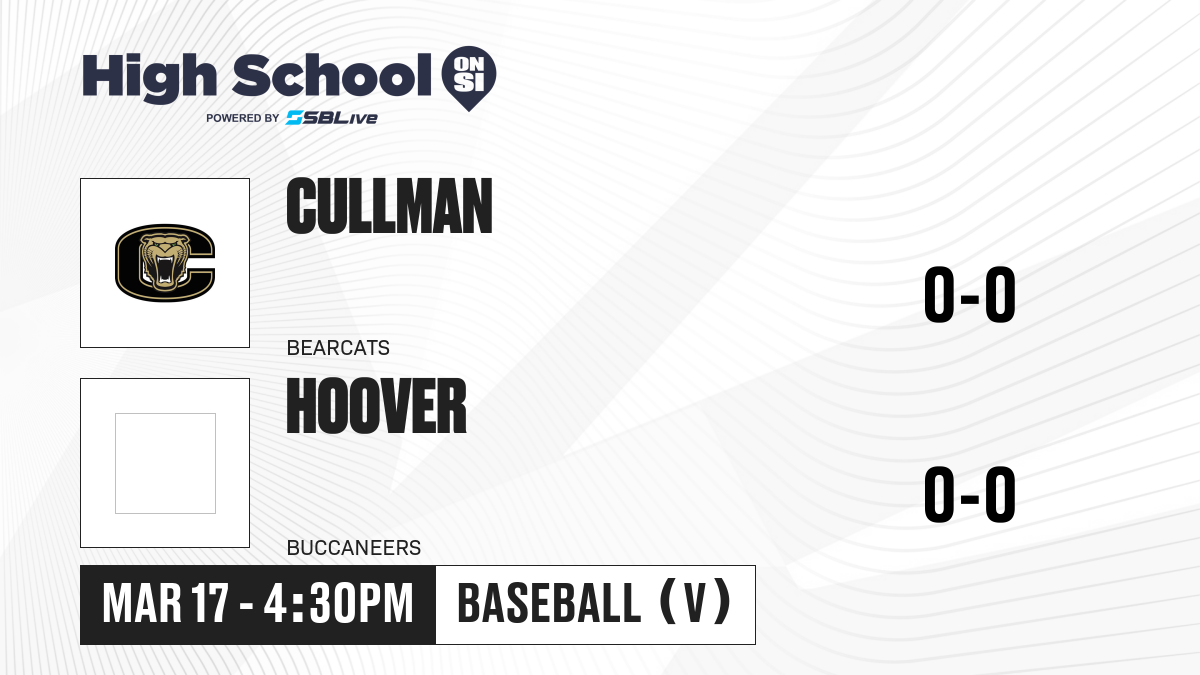 High School ON SI
POWERED BY SBLive

CULLMAN
BEARCATS
0-0

HOOVER
BUCCANEERS
0-0

MAR 17 - 4:30PM
BASEBALL (V)